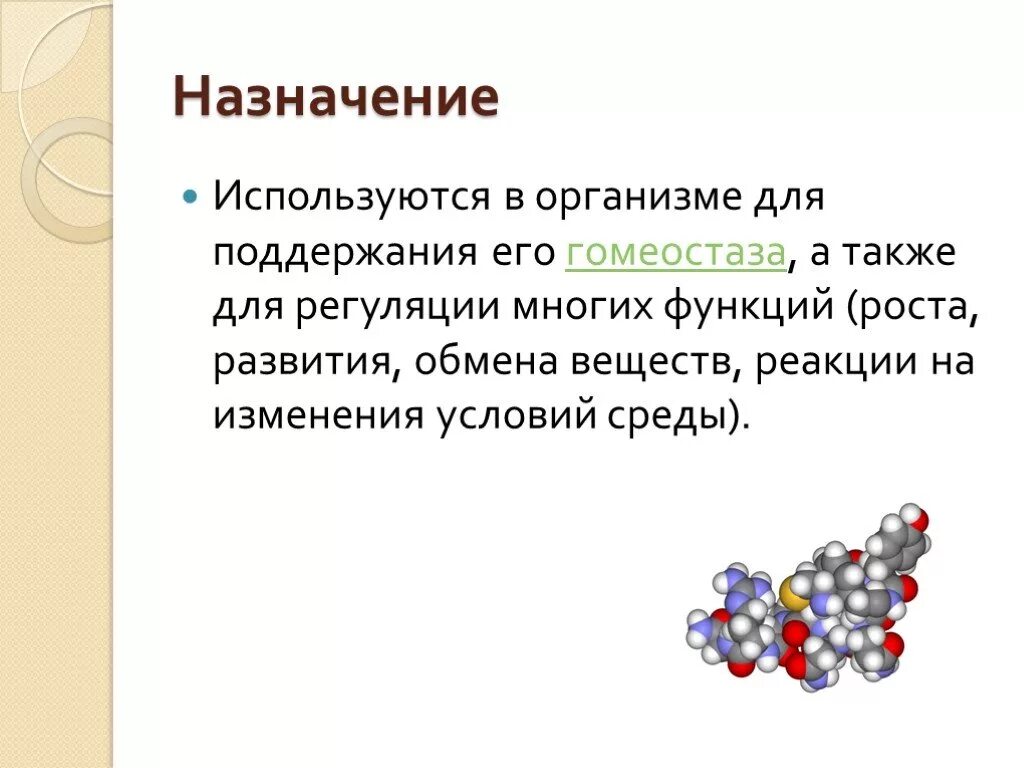 Назначение

Используются в организме для поддержания его гомеостаза, а также для регуляции многих функций (роста, развития, обмена веществ, реакции на изменения условий среды).